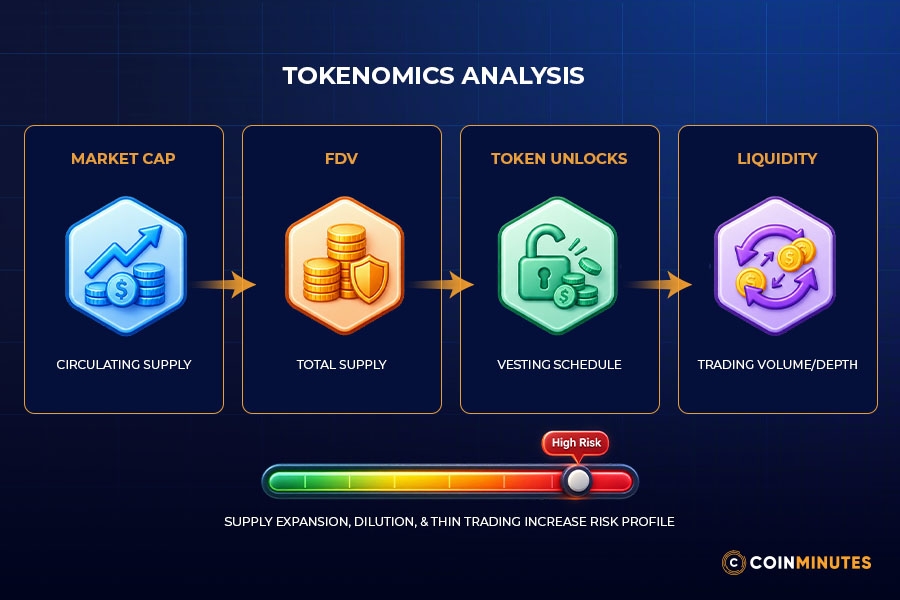 TOKENOMICS ANALYSIS

MARKET CAP

CIRCULATING SUPPLY

FDV

TOTAL SUPPLY

TOKEN UNLOCKS

VESTING SCHEDULE

LIQUIDITY

TRADING VOLUME/DEPTH

High Risk

SUPPLY EXPANSION, DILUTION, & THIN TRADING INCREASE RISK PROFILE

COINMINUTES